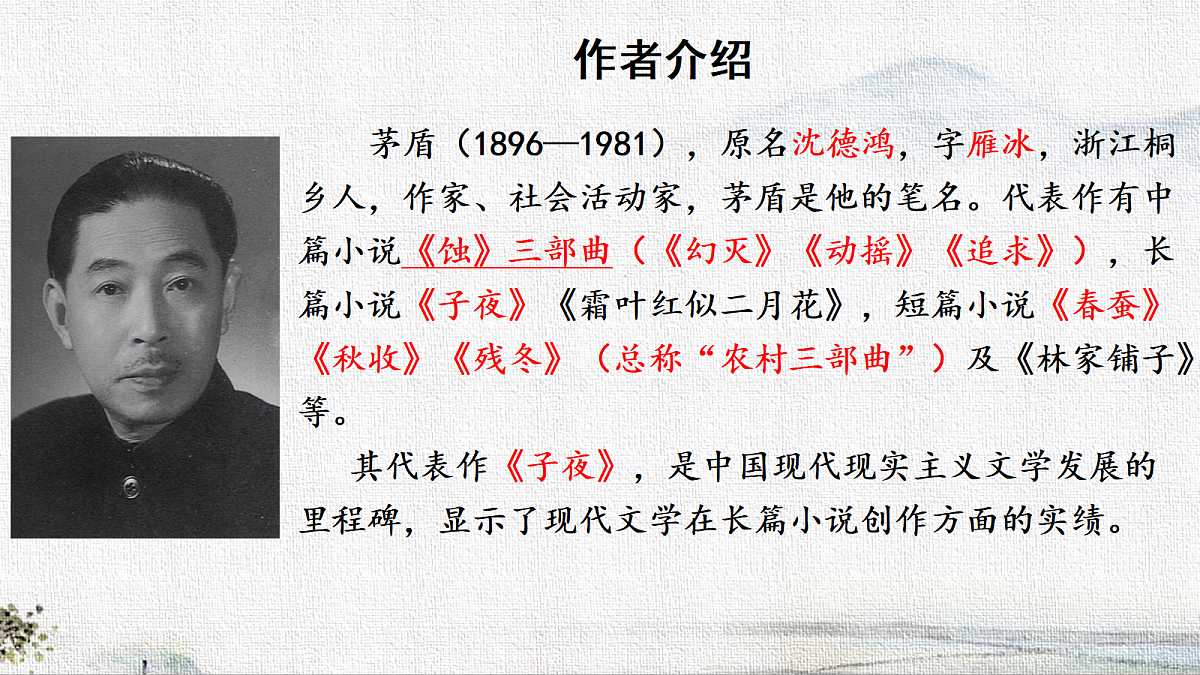 作者介绍

茅盾（1896—1981），原名沈德鸿，字雁冰，浙江桐乡人，作家、社会活动家，茅盾是他的笔名。代表作有中篇小说《蚀》三部曲（《幻灭》《动摇》《追求》），长篇小说《子夜》《霜叶红似二月花》，短篇小说《春蚕》《秋收》《残冬》（总称“农村三部曲”）及《林家铺子》等。

其代表作《子夜》，是中国现代现实主义文学发展的里程碑，显示了现代文学在长篇小说创作方面的实绩。